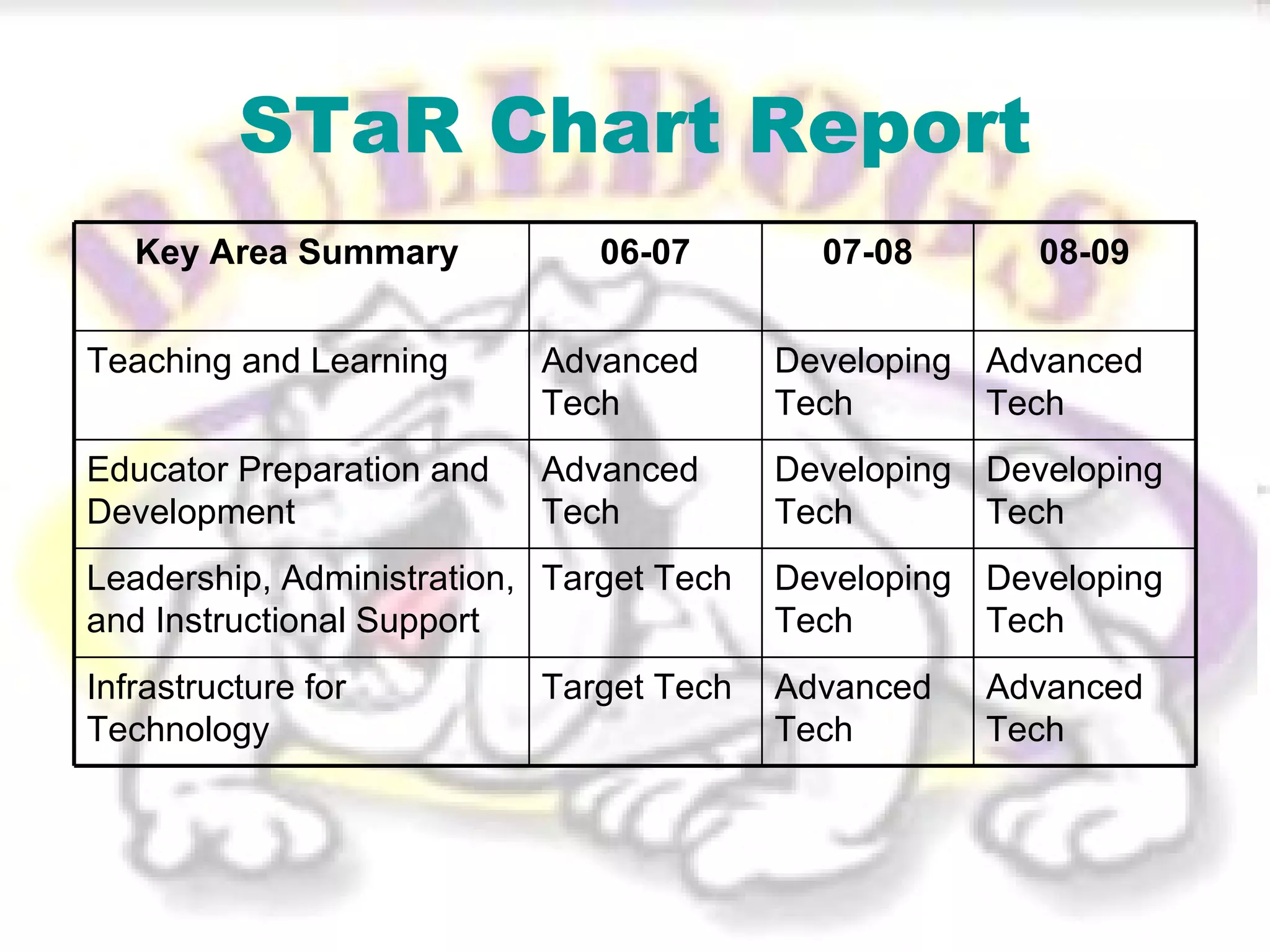 STaR Chart Report

| Key Area Summary | 06-07 | 07-08 | 08-09 |
|---|---|---|---|
| Teaching and Learning | Advanced Tech | Developing Tech | Advanced Tech |
| Educator Preparation and Development | Advanced Tech | Developing Tech | Developing Tech |
| Leadership, Administration, and Instructional Support | Target Tech | Developing Tech | Developing Tech |
| Infrastructure for Technology | Target Tech | Advanced Tech | Advanced Tech |